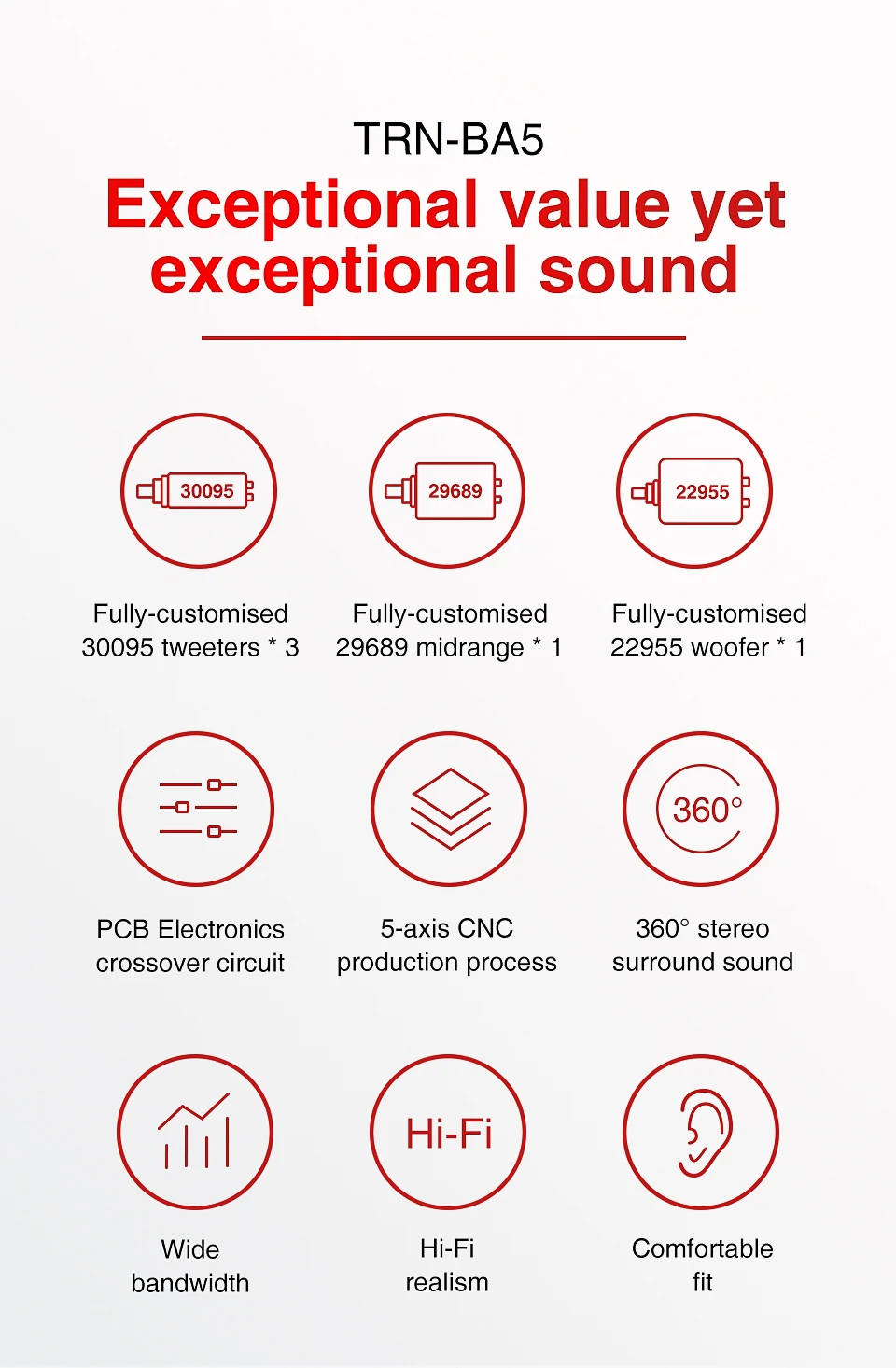 TRN-BA5

Exceptional value yet exceptional sound

30095

Fully-customised
30095 tweeters * 3

29689

Fully-customised
29689 midrange * 1

22955

Fully-customised
22955 woofer * 1

PCB Electronics
crossover circuit

5-axis CNC
production process

360°

360° stereo
surround sound

Wide
bandwidth

Hi-Fi

Hi-Fi
realism

Comfortable
fit